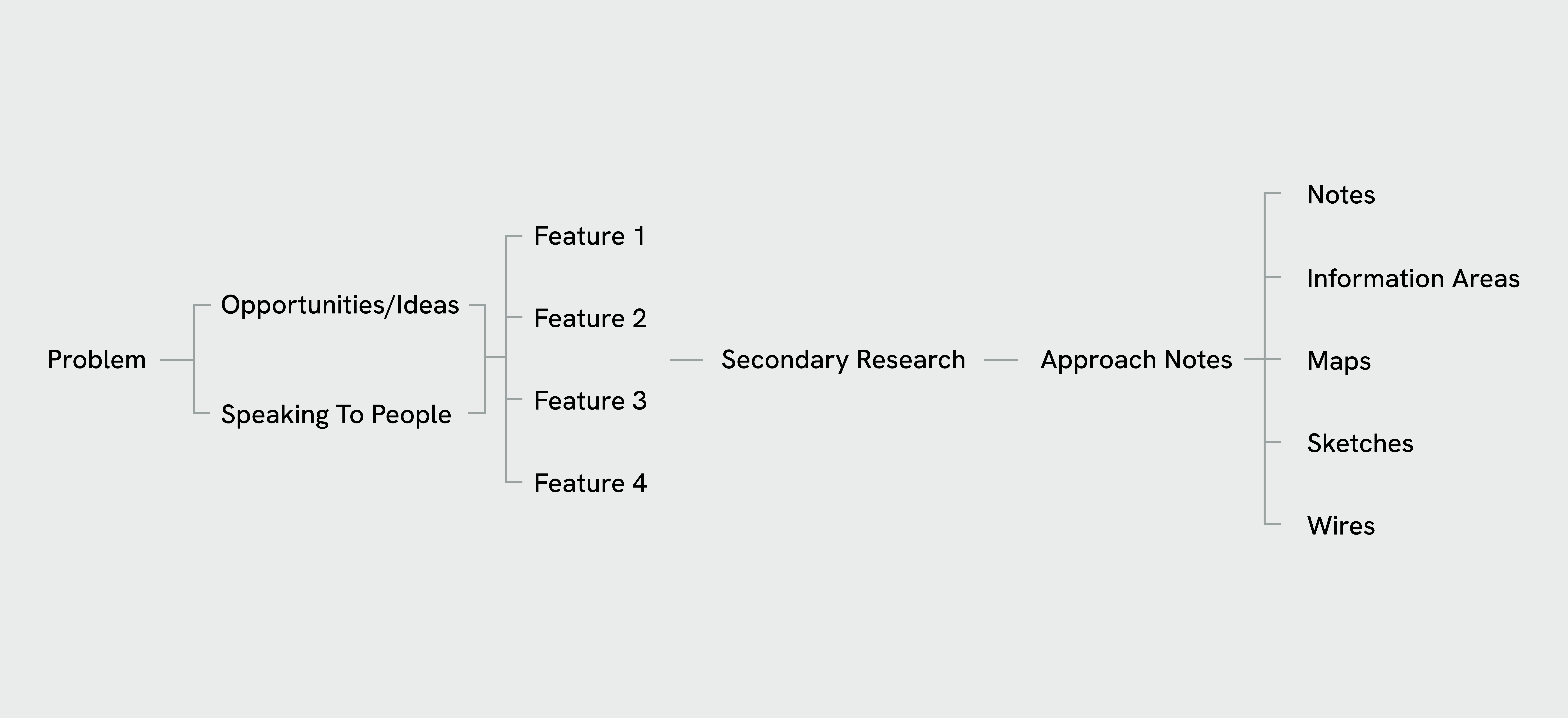 Problem

Opportunities/Ideas

Speaking To People

Feature 1

Feature 2

Feature 3

Feature 4

Secondary Research

Approach Notes

Notes

Information Areas

Maps

Sketches

Wires